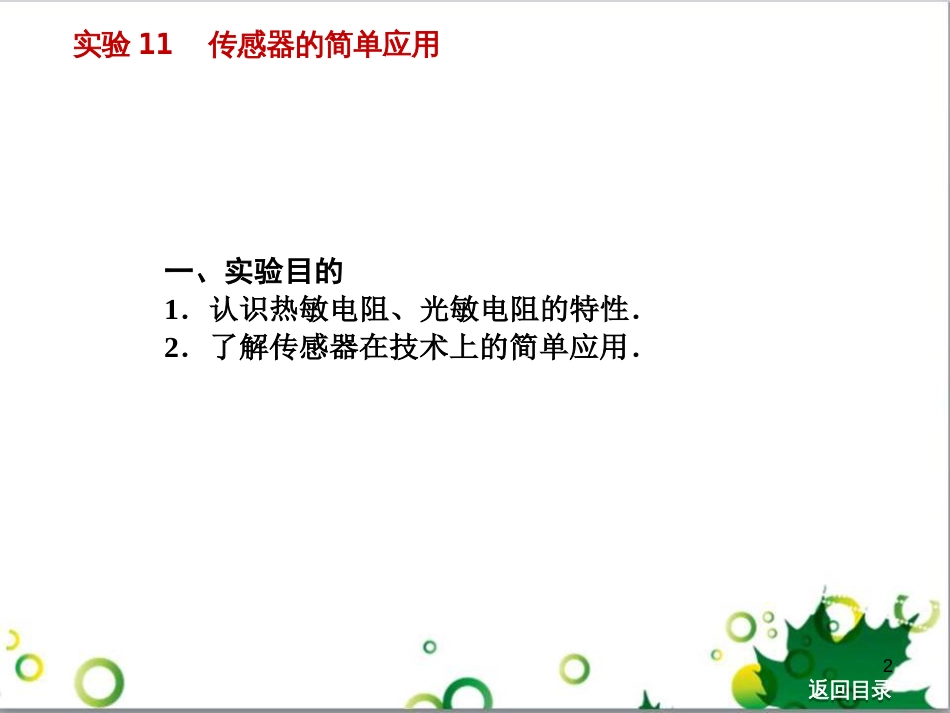 实验 11　传感器的简单应用

一、实验目的

1．认识热敏电阻、光敏电阻的特性．

2．了解传感器在技术上的简单应用．

2

返回目录